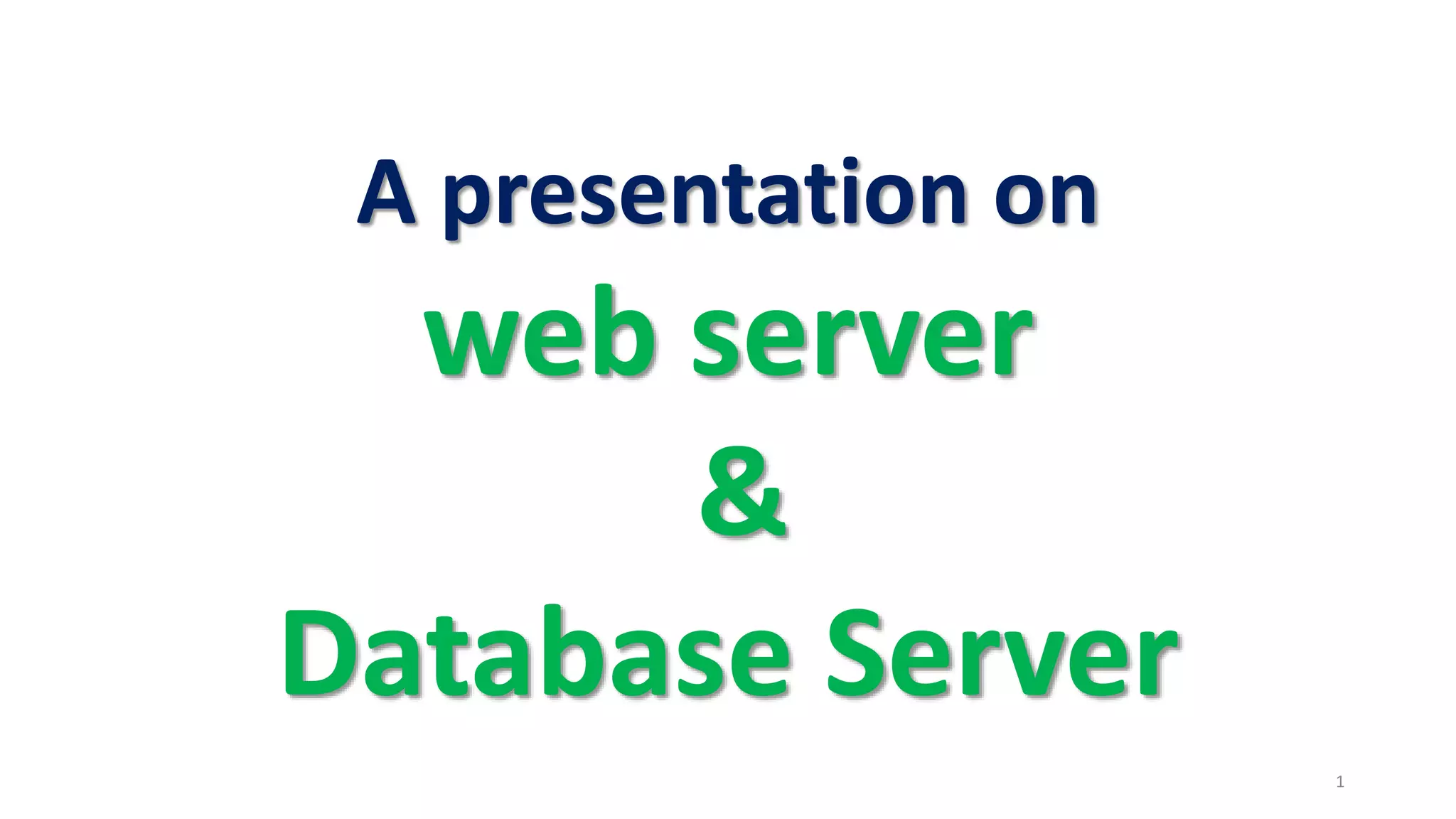 A presentation on
web server
&
Database Server

1